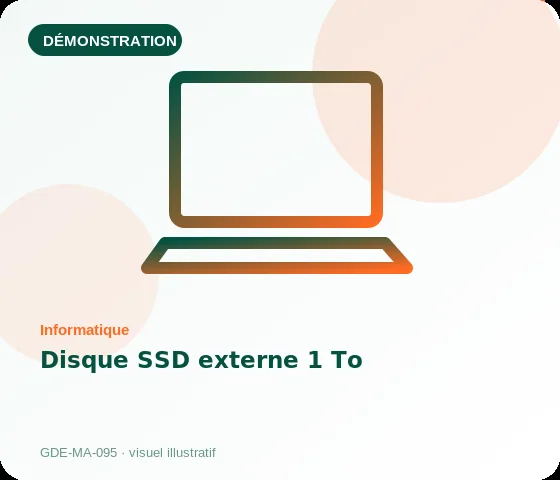 DÉMONSTRATION

Informatique

Disque SSD externe 1 To

GDE-MA-095 · visuel illustratif